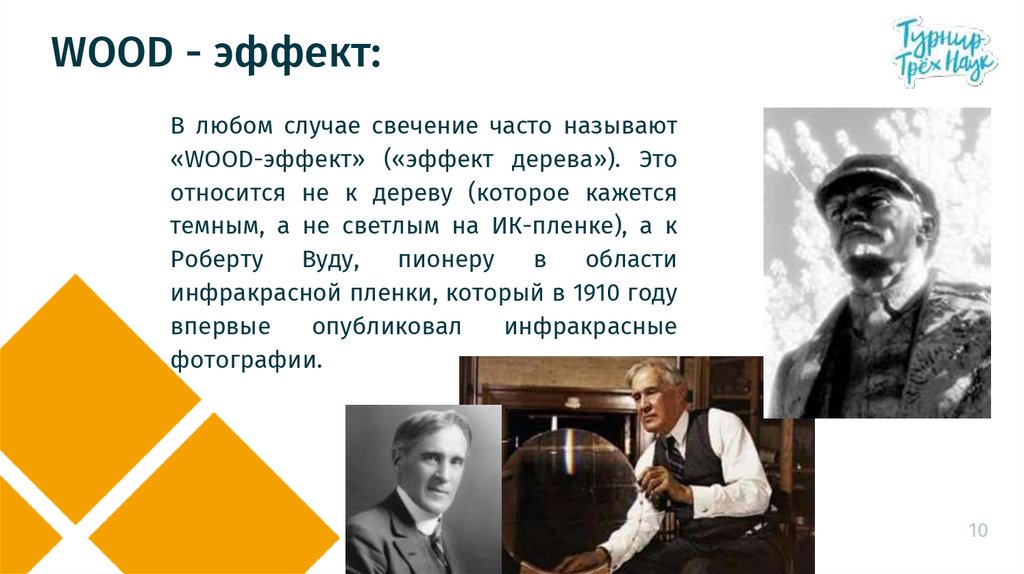 WOOD - эффект:

Турнир Трёх Наук

В любом случае свечение часто называют «WOOD-эффект» («эффект дерева»). Это относится не к дереву (которое кажется темным, а не светлым на ИК-пленке), а к Роберту Вуду, пионеру в области инфракрасной пленки, который в 1910 году впервые опубликовал инфракрасные фотографии.

10